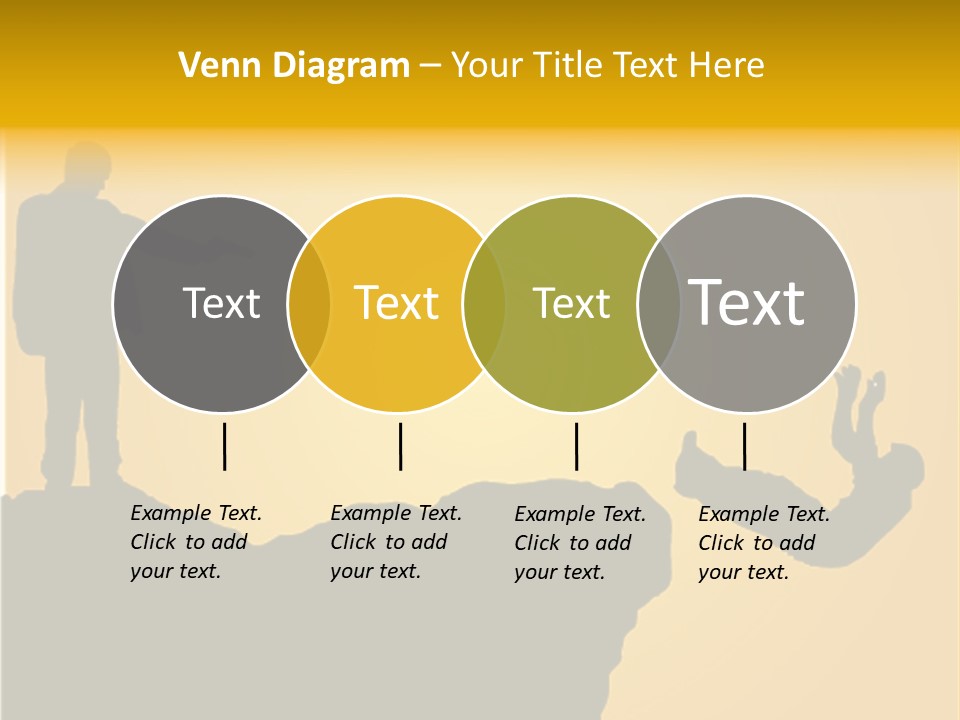 Venn Diagram – Your Title Text Here

Text

Text

Text

Text

Example Text. Click to add your text.

Example Text. Click to add your text.

Example Text. Click to add your text.

Example Text. Click to add your text.